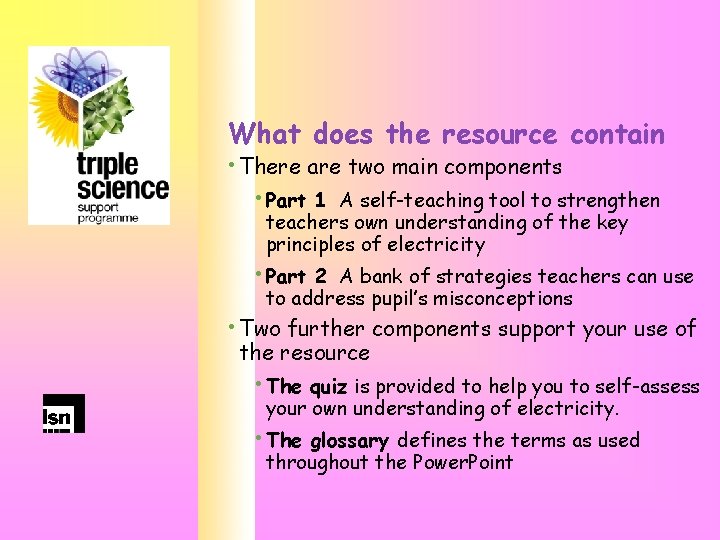 triple science support programme

lsn

What does the resource contain

• There are two main components

• Part 1 A self-teaching tool to strengthen teachers own understanding of the key principles of electricity

• Part 2 A bank of strategies teachers can use to address pupil's misconceptions

• Two further components support your use of the resource

• The quiz is provided to help you to self-assess your own understanding of electricity.

• The glossary defines the terms as used throughout the PowerPoint